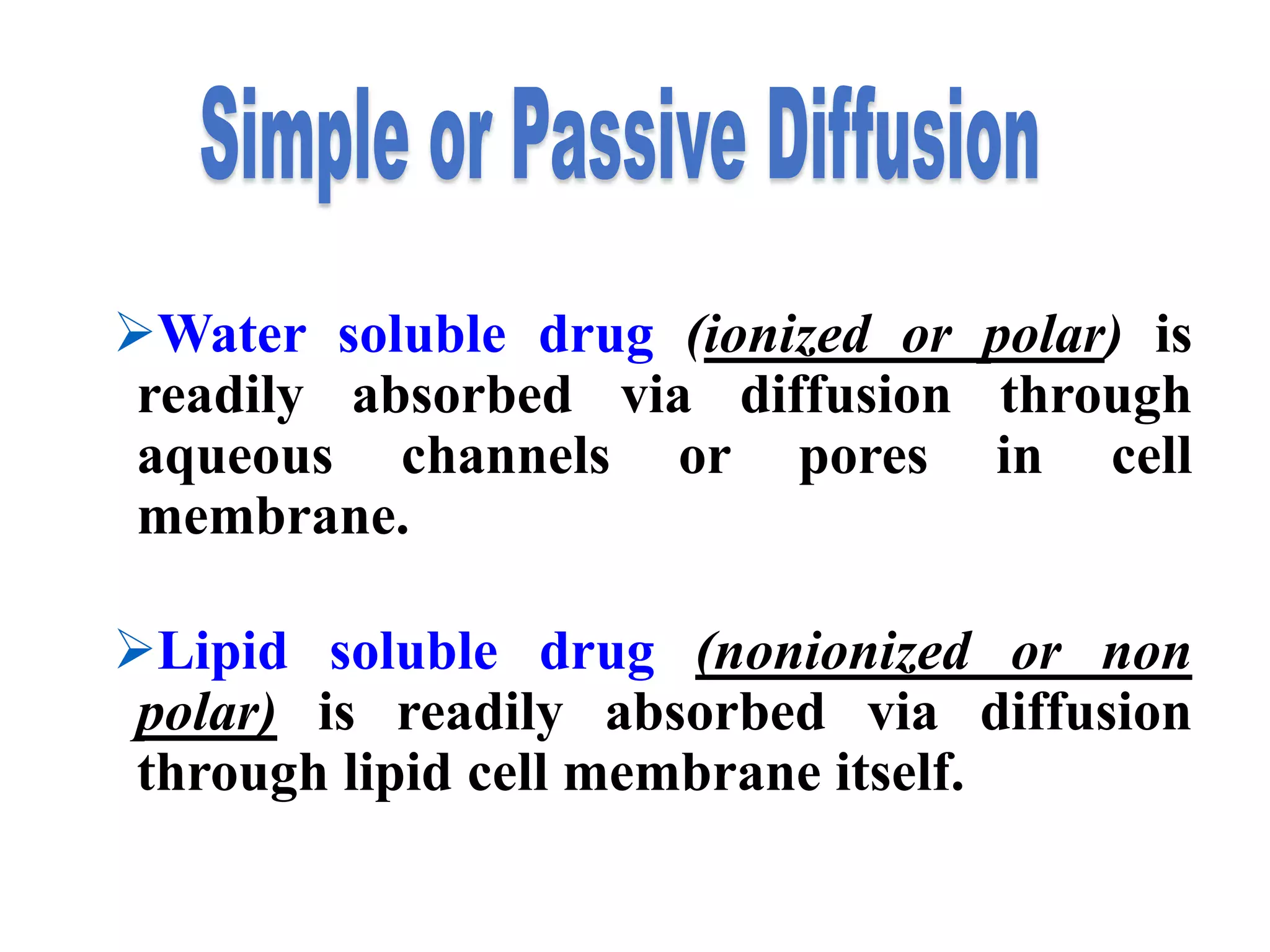 Simple or Passive Diffusion

➢Water soluble drug (ionized or polar) is readily absorbed via diffusion through aqueous channels or pores in cell membrane.

➢Lipid soluble drug (nonionized or non polar) is readily absorbed via diffusion through lipid cell membrane itself.